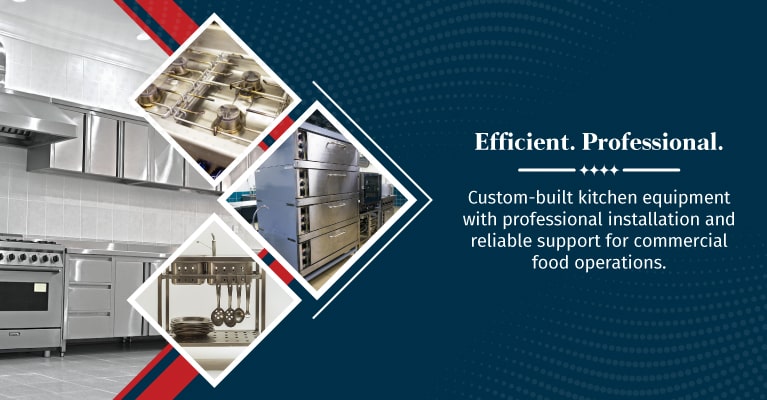 Efficient. Professional.

Custom-built kitchen equipment with professional installation and reliable support for commercial food operations.